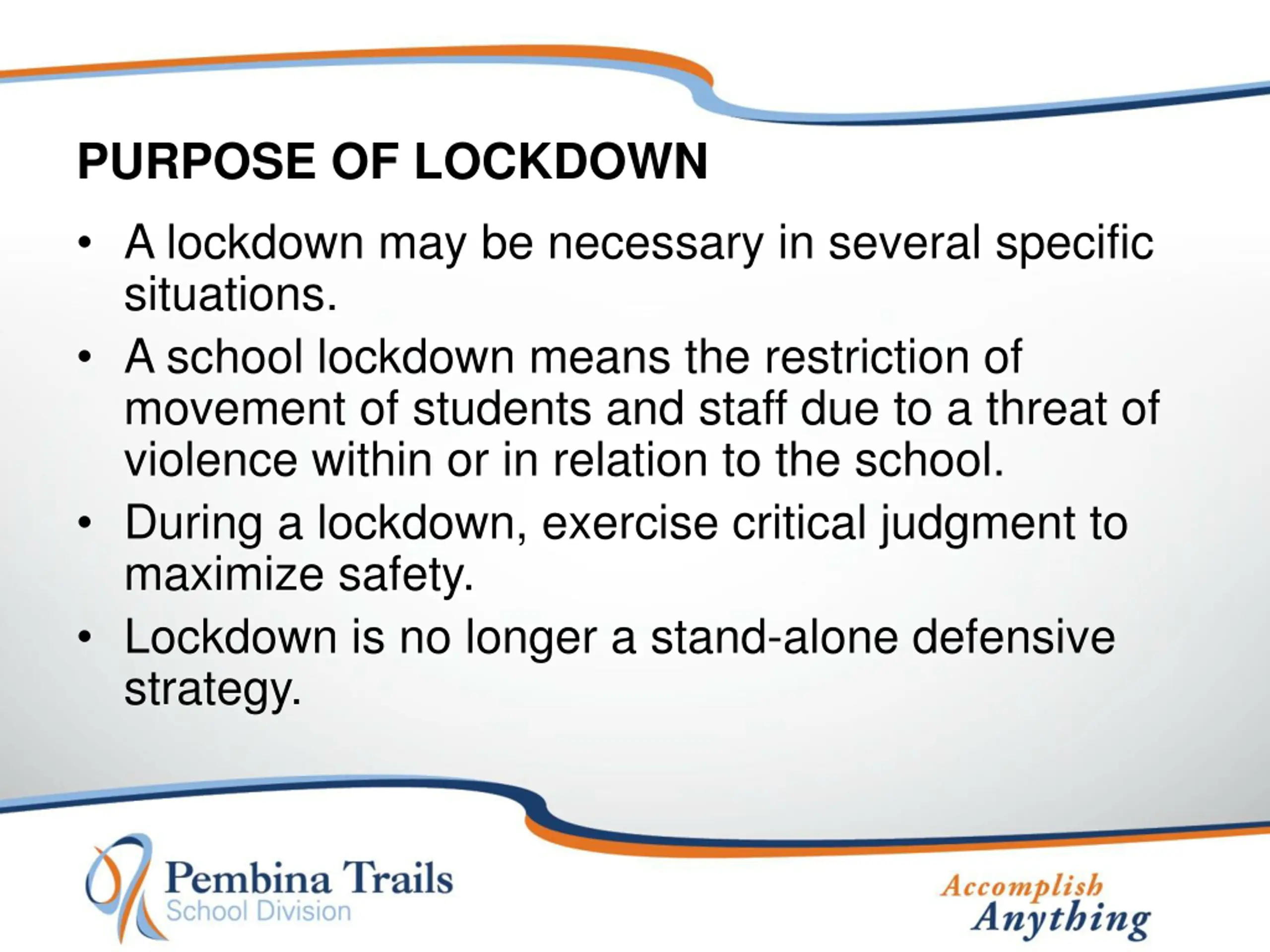 PURPOSE OF LOCKDOWN

• A lockdown may be necessary in several specific situations.
• A school lockdown means the restriction of movement of students and staff due to a threat of violence within or in relation to the school.
• During a lockdown, exercise critical judgment to maximize safety.
• Lockdown is no longer a stand-alone defensive strategy.

Pembina Trails
School Division

Accomplish
Anything